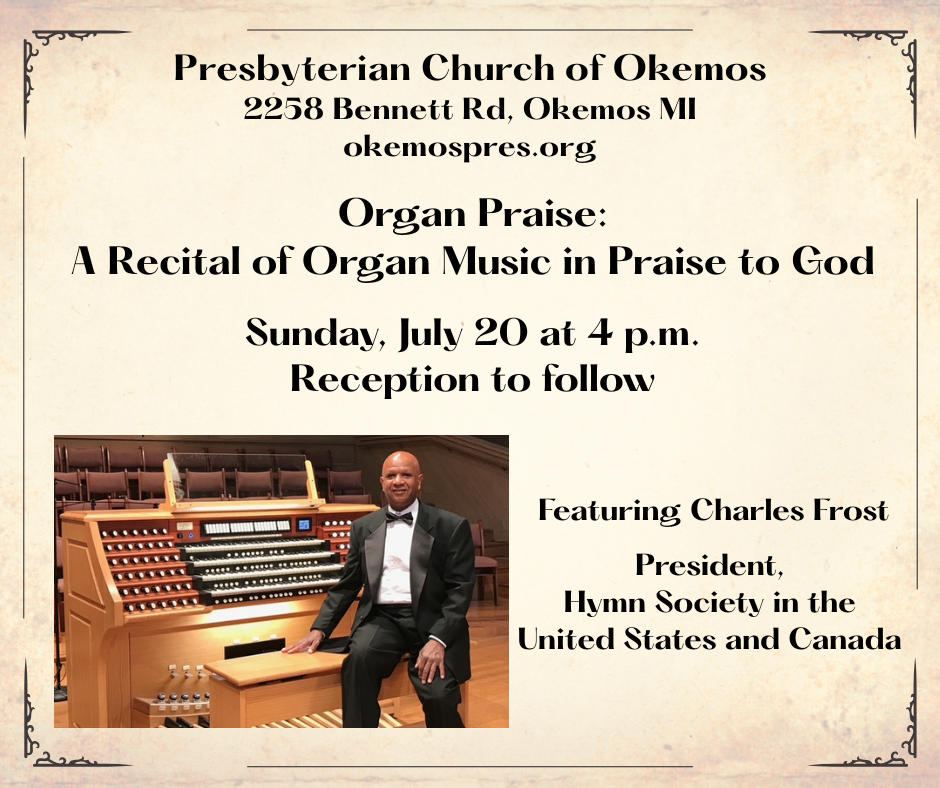 Presbyterian Church of Okemos
2258 Bennett Rd, Okemos MI
okemospres.org

Organ Praise:
A Recital of Organ Music in Praise to God

Sunday, July 20 at 4 p.m.
Reception to follow

Featuring Charles Frost

President,
Hymn Society in the
United States and Canada